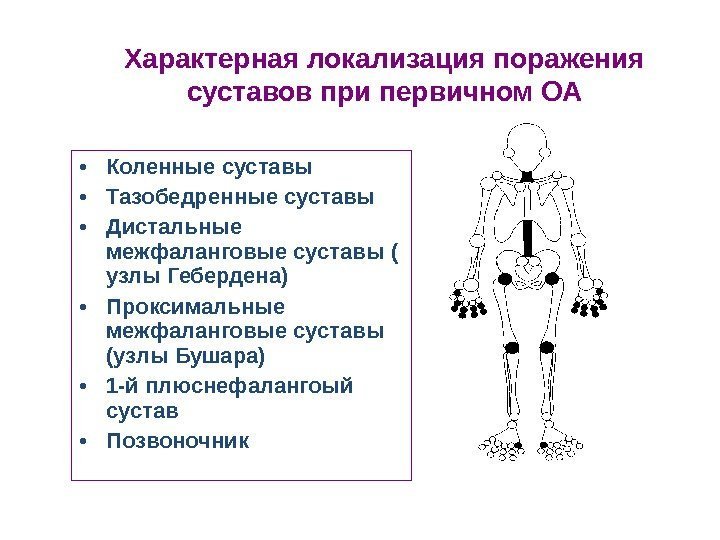 Характерная локализация поражения суставов при первичном ОА

• Коленные суставы
• Тазобедренные суставы
• Дистальные межфаланговые суставы ( узлы Гебердена)
• Проксимальные межфаланговые суставы (узлы Бушара)
• 1-й плюснефалангоый сустав
• Позвоночник